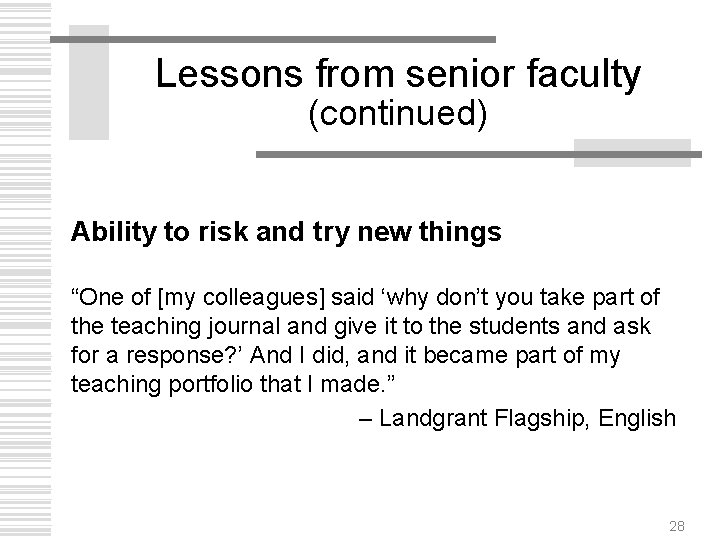 Lessons from senior faculty
(continued)

Ability to risk and try new things

“One of [my colleagues] said ‘why don’t you take part of the teaching journal and give it to the students and ask for a response?’ And I did, and it became part of my teaching portfolio that I made.”

– Landgrant Flagship, English

28